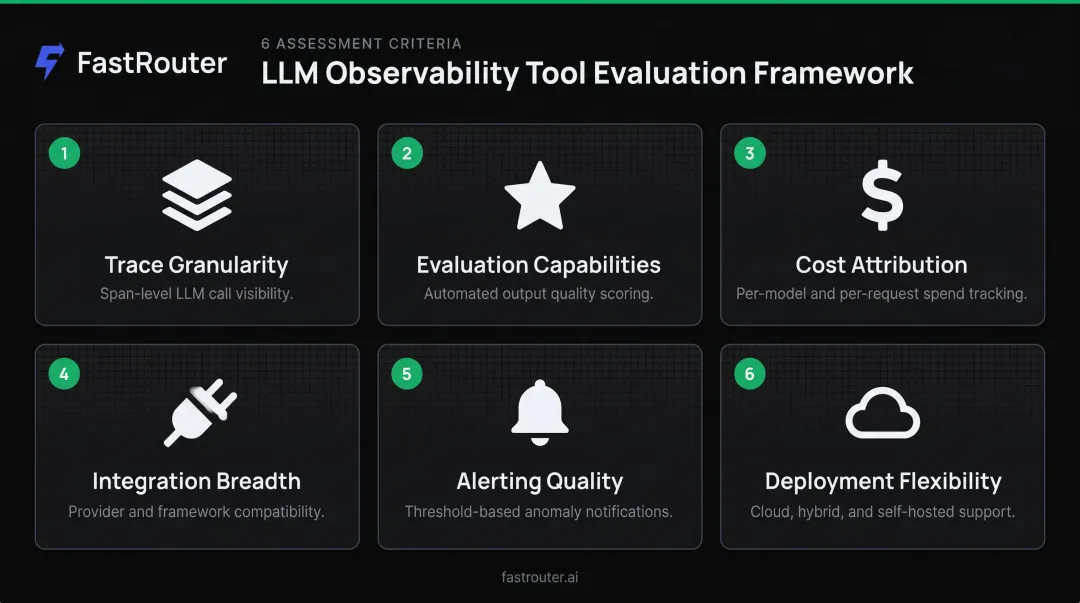 FastRouter

6 ASSESSMENT CRITERIA

LLM Observability Tool Evaluation Framework

1
Trace Granularity
Span-level LLM call visibility.

2
Evaluation Capabilities
Automated output quality scoring.

3
Cost Attribution
Per-model and per-request spend tracking.

4
Integration Breadth
Provider and framework compatibility.

5
Alerting Quality
Threshold-based anomaly notifications.

6
Deployment Flexibility
Cloud, hybrid, and self-hosted support.

fastrouter.ai